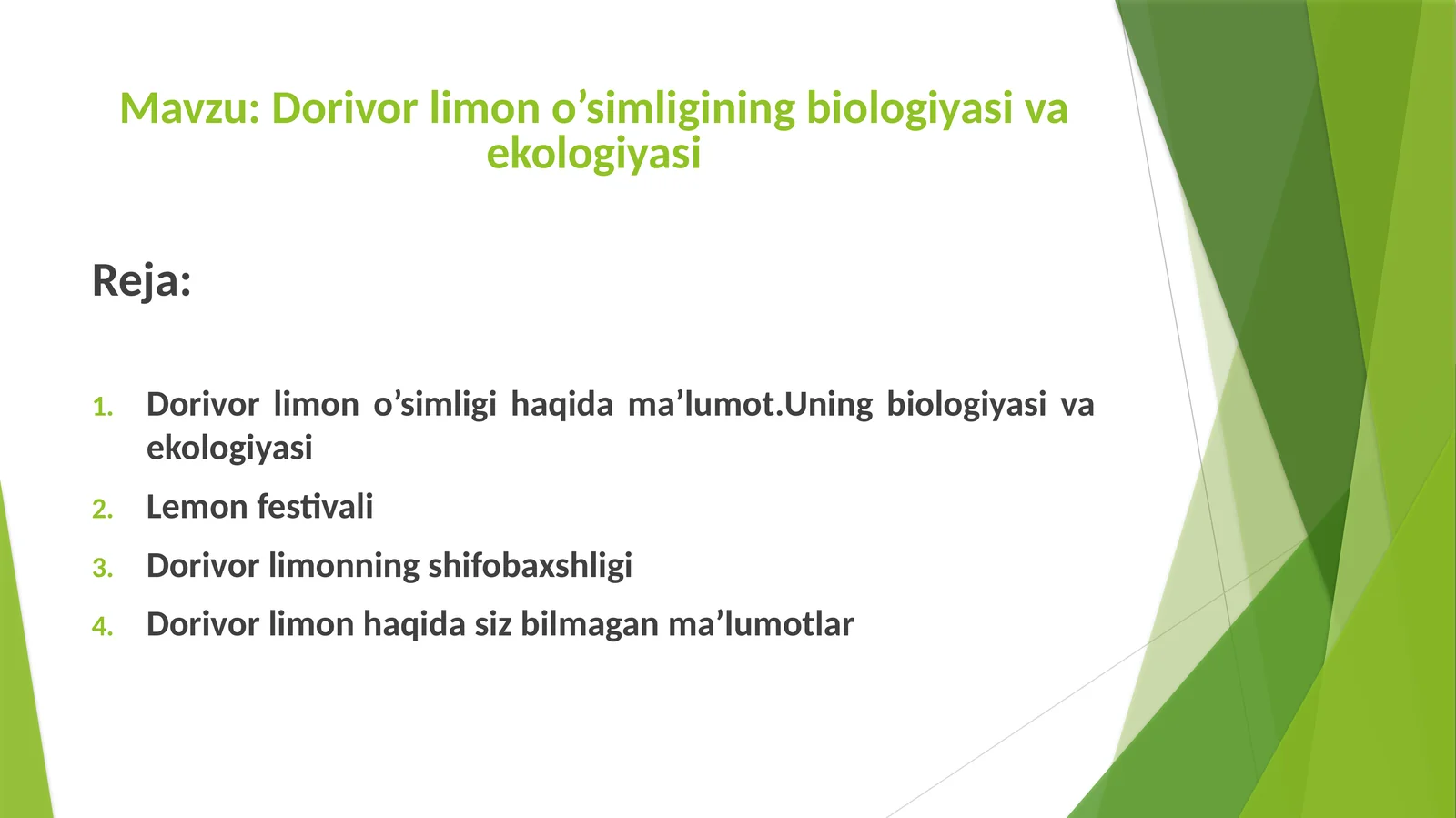 Mavzu: Dorivor limon o’simligining biologiyasi va ekologiyasi

Reja:

1. Dorivor limon o’simligi haqida ma’lumot.Uning biologiyasi va ekologiyasi
2. Lemon festivali
3. Dorivor limonning shifobaxshligi
4. Dorivor limon haqida siz bilmagan ma’lumotlar